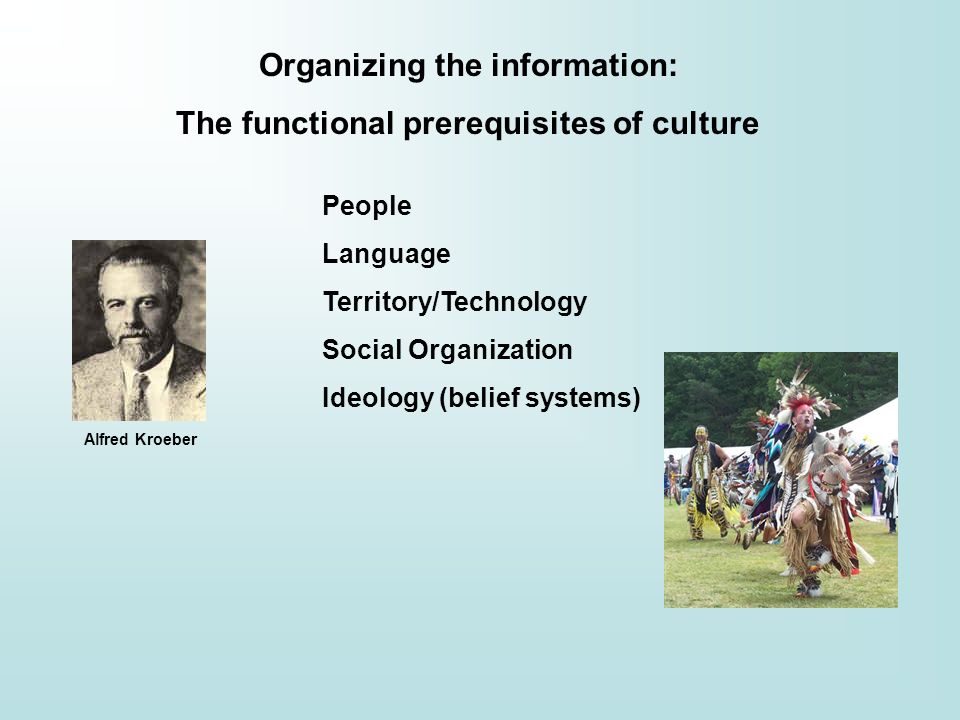 Organizing the information:

The functional prerequisites of culture

People

Language

Territory/Technology

Social Organization

Ideology (belief systems)

Alfred Kroeber